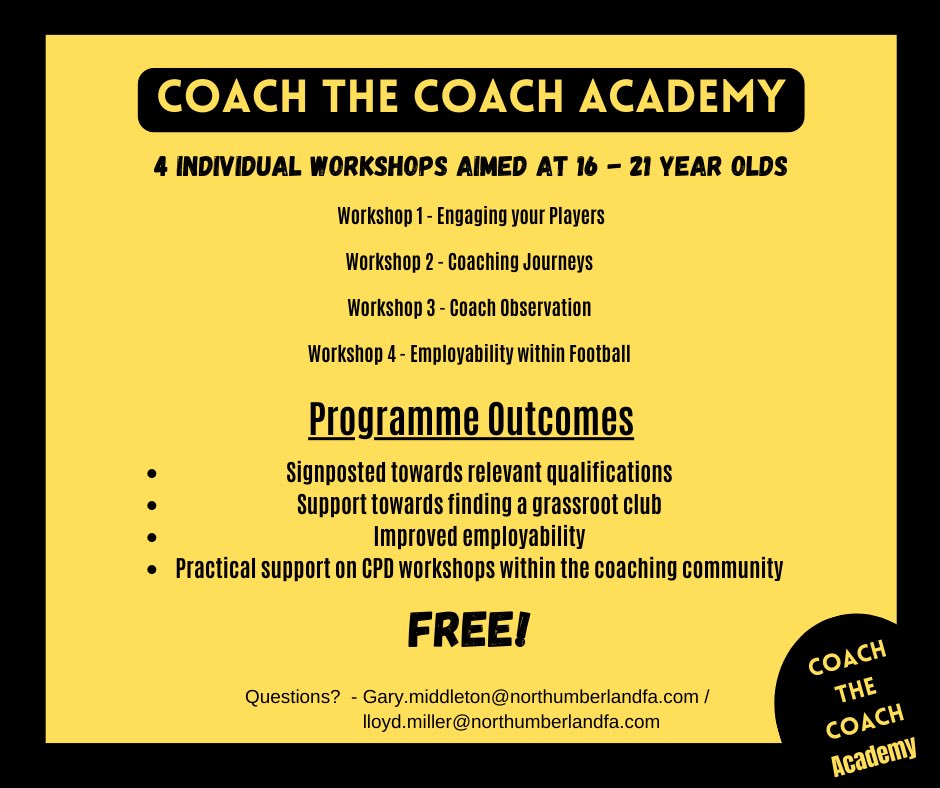 COACH THE COACH ACADEMY

4 INDIVIDUAL WORKSHOPS AIMED AT 16 - 21 YEAR OLDS

Workshop 1 - Engaging your Players

Workshop 2 - Coaching Journeys

Workshop 3 - Coach Observation

Workshop 4 - Employability within Football

Programme Outcomes

- Signposted towards relevant qualifications
- Support towards finding a grassroot club
- Improved employability
- Practical support on CPD workshops within the coaching community

FREE!

Questions? - Gary.middleton@northumberlandfa.com / lloyd.miller@northumberlandfa.com

COACH THE COACH Academy